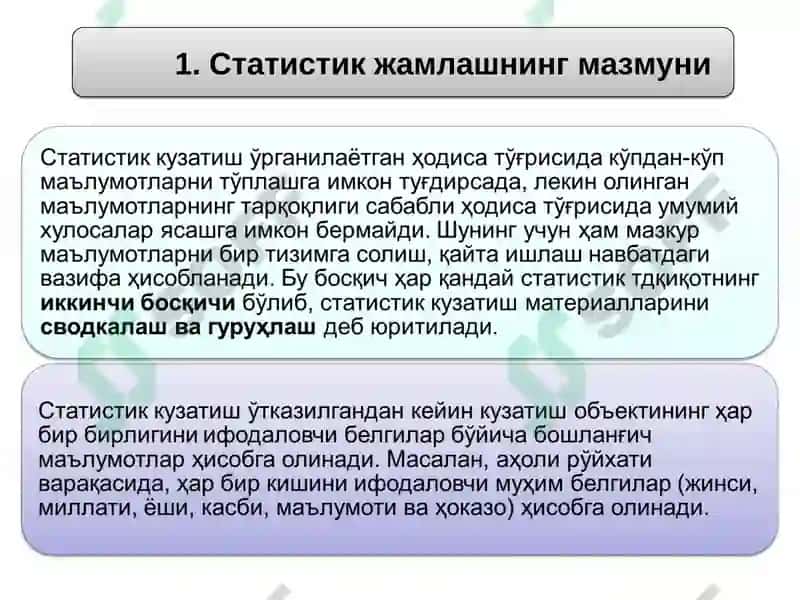 1. Статистик жамлашнинг мазмуни

Статистик кузатиш ўрганилаётган ҳодиса тўғрисида кўпдан-кўп маълумотларни тўплашга имкон туғдирсада, лекин олинган маълумотларнинг тарқоқлиги сабабли ҳодиса тўғрисида умумий хулосалар ясашга имкон бермайди. Шунинг учун ҳам мазкур маълумотларни бир тизимга солиш, қайта ишлаш навбатдаги вазифа ҳисобланади. Бу босқич ҳар қандай статистик тдқиқотнинг иккинчи босқичи бўлиб, статистик кузатиш материалларини сводкалаш ва гуруҳлаш деб юритилади.

Статистик кузатиш ўтказилгандан кейин кузатиш объектининг ҳар бир бирлигини ифодаловчи белгилар бўйича бошланғич маълумотлар ҳисобга олинади. Масалан, аҳоли рўйхати варақасида, ҳар бир кишини ифодаловчи муҳим белгилар (жинси, миллати, ёши, касби, маълумоти ва ҳоказо) ҳисобга олинади.